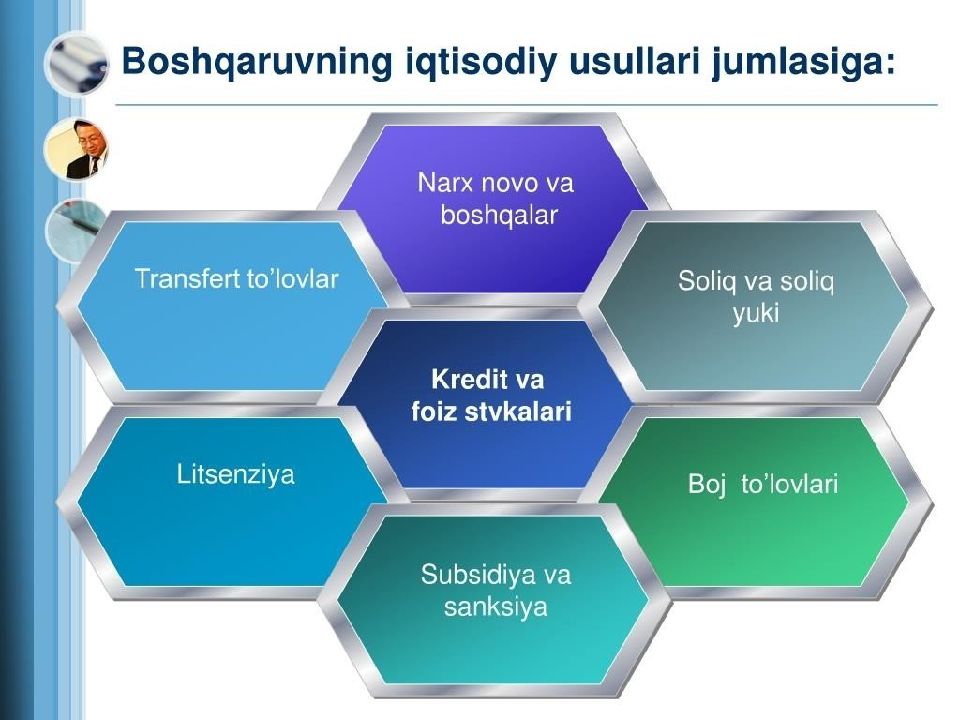 Boshqaruvning iqtisodiy usullari jumlasiga:

Narx novo va boshqalar

Transfert to'lovlar

Soliq va soliq yuki

Kredit va foiz stvkalari

Litsenziya

Boj to'lovlari

Subsidiya va sanksiya